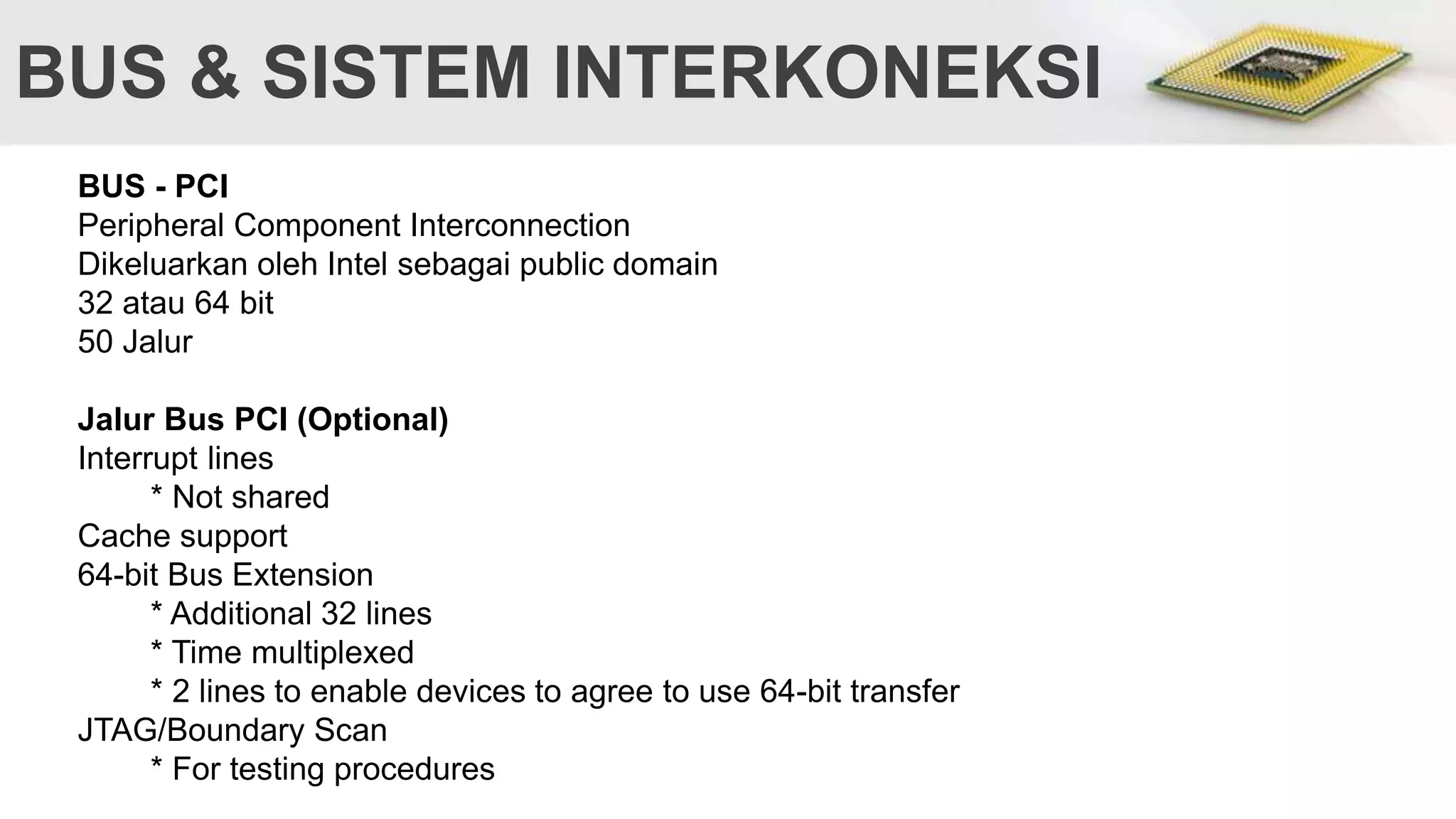 BUS & SISTEM INTERKONEKSI

BUS - PCI
Peripheral Component Interconnection
Dikeluarkan oleh Intel sebagai public domain
32 atau 64 bit
50 Jalur

Jalur Bus PCI (Optional)
Interrupt lines
* Not shared
Cache support
64-bit Bus Extension
* Additional 32 lines
* Time multiplexed
* 2 lines to enable devices to agree to use 64-bit transfer
JTAG/Boundary Scan
* For testing procedures